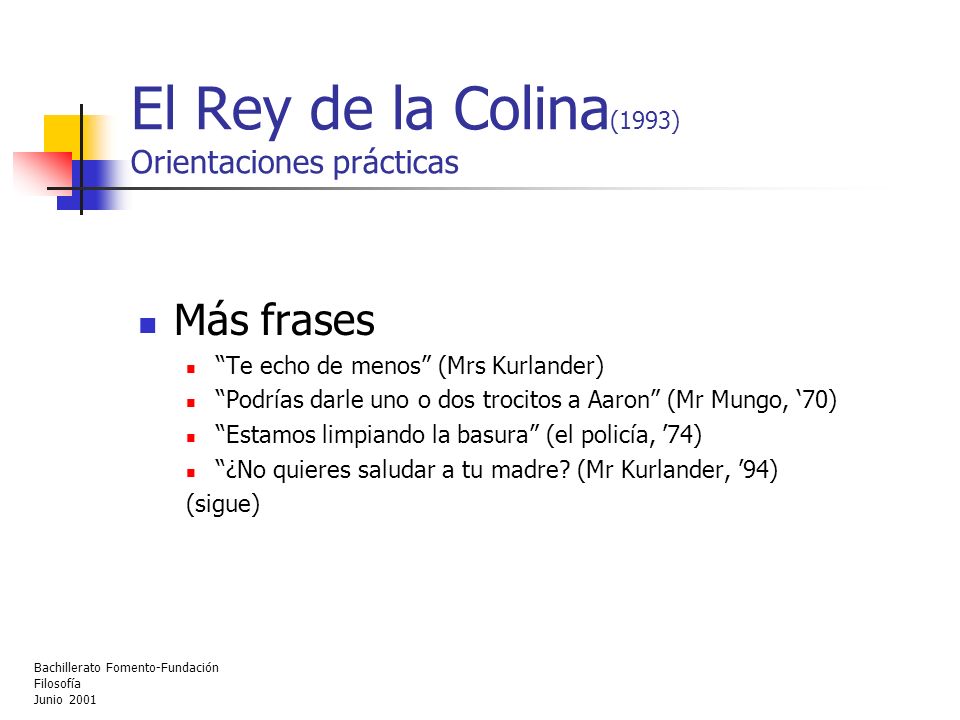 El Rey de la Colina(1993)
Orientaciones prácticas

Más frases

“Te echo de menos” (Mrs Kurlander)

“Podrías darle uno o dos trocitos a Aaron” (Mr Mungo, ‘70)

“Estamos limpiando la basura” (el policía, ’74)

“¿No quieres saludar a tu madre? (Mr Kurlander, ’94)

(sigue)

Bachillerato Fomento-Fundación
Filosofía
Junio 2001